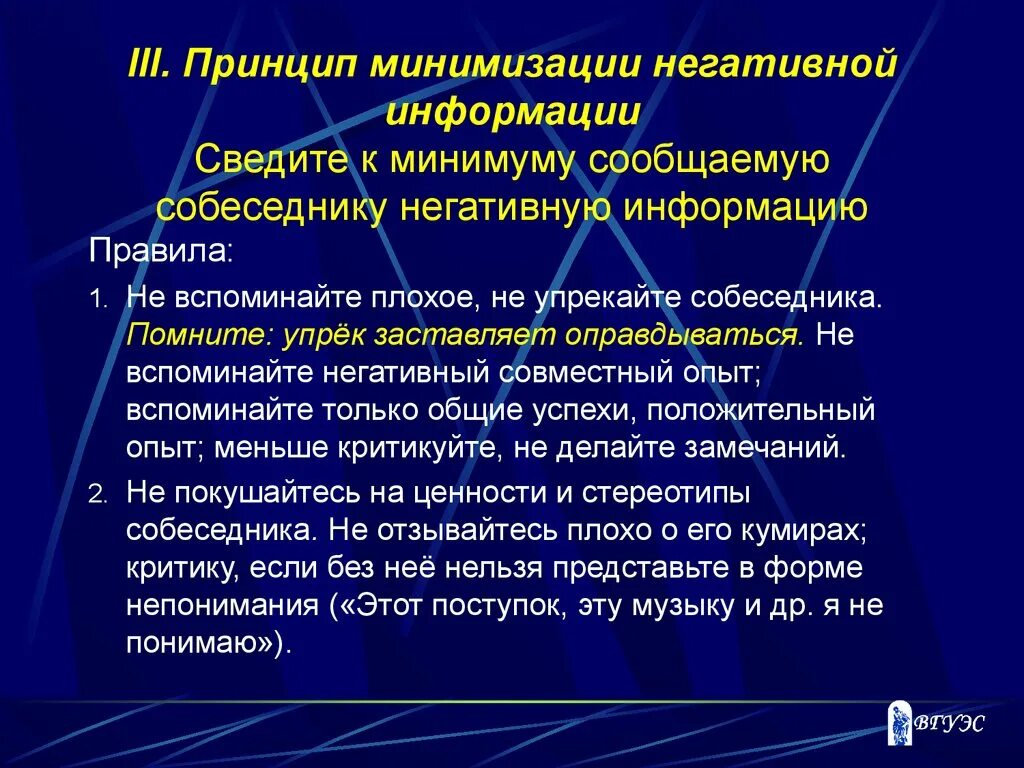 III. Принцип минимизации негативной информации
Сведите к минимуму сообщаемую собеседнику негативную информацию

Правила:

1. Не вспоминайте плохое, не упрекайте собеседника. Помните: упрёк заставляет оправдываться. Не вспоминайте негативный совместный опыт; вспоминайте только общие успехи, положительный опыт; меньше критикуйте, не делайте замечаний.

2. Не покушайтесь на ценности и стереотипы собеседника. Не отзывайтесь плохо о его кумирах; критику, если без неё нельзя представьте в форме непонимания («Этот поступок, эту музыку и др. я не понимаю»).

ВГУЭС